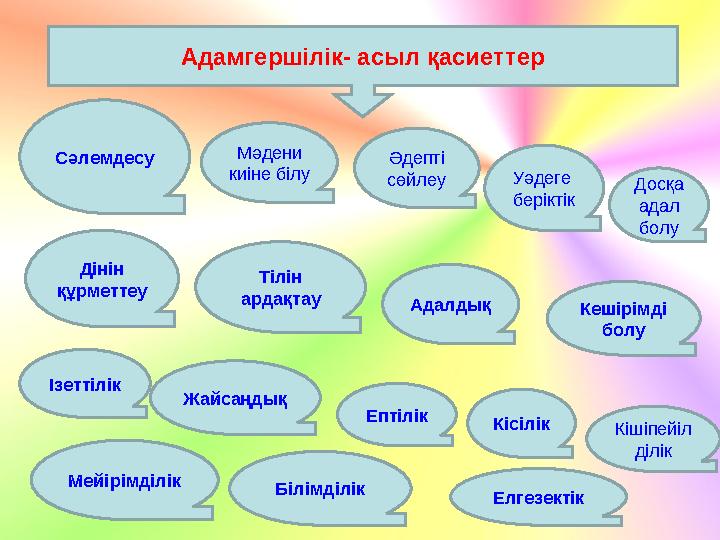 Адамгершілік- асыл қасиеттер

Сәлемдесу

Мәдени киіне білу

Әдепті сөйлеу

Уәдеге беріктік

Досқа адал болу

Дінін құрметтеу

Тілін ардақтау

Адалдық

Кешірімді болу

Ізеттілік

Жайсаңдық

Ептілік

Кісілік

Кішіпейіл ділік

Мейірімділік

Білімділік

Елгезектік